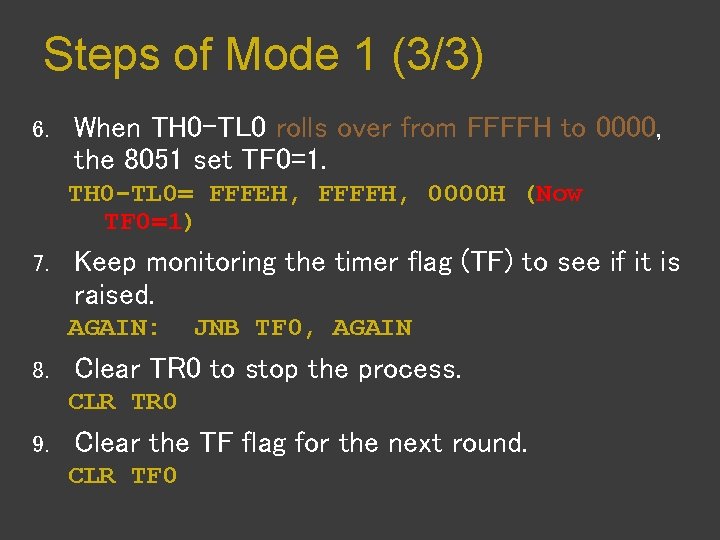 Steps of Mode 1 (3/3)

6. When TH0-TL0 rolls over from FFFFH to 0000, the 8051 set TF0=1.

TH0-TL0= FFFEH, FFFFH, 0000H (Now TF0=1)

7. Keep monitoring the timer flag (TF) to see if it is raised.

AGAIN: JNB TF0, AGAIN

8. Clear TR0 to stop the process.

CLR TR0

9. Clear the TF flag for the next round.

CLR TF0